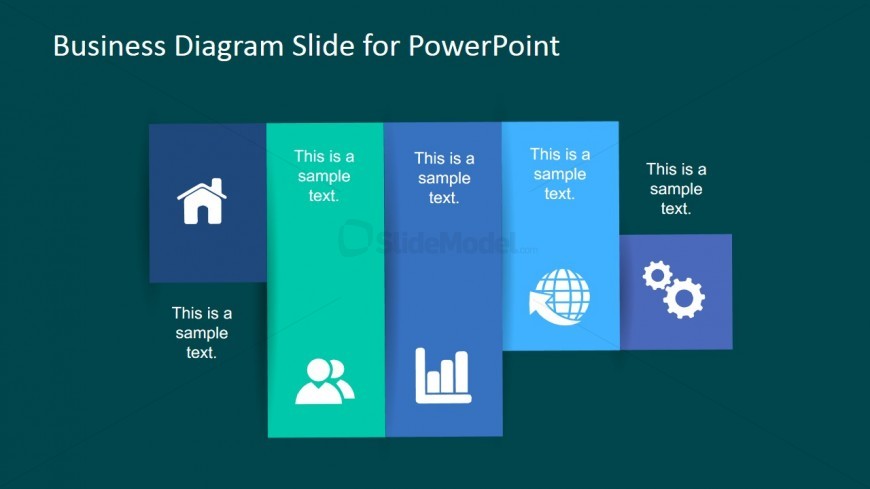 Business Diagram Slide for PowerPoint

This is a sample text.

This is a sample text.

This is a sample text.

This is a sample text.

This is a sample text.

SlideModel.com